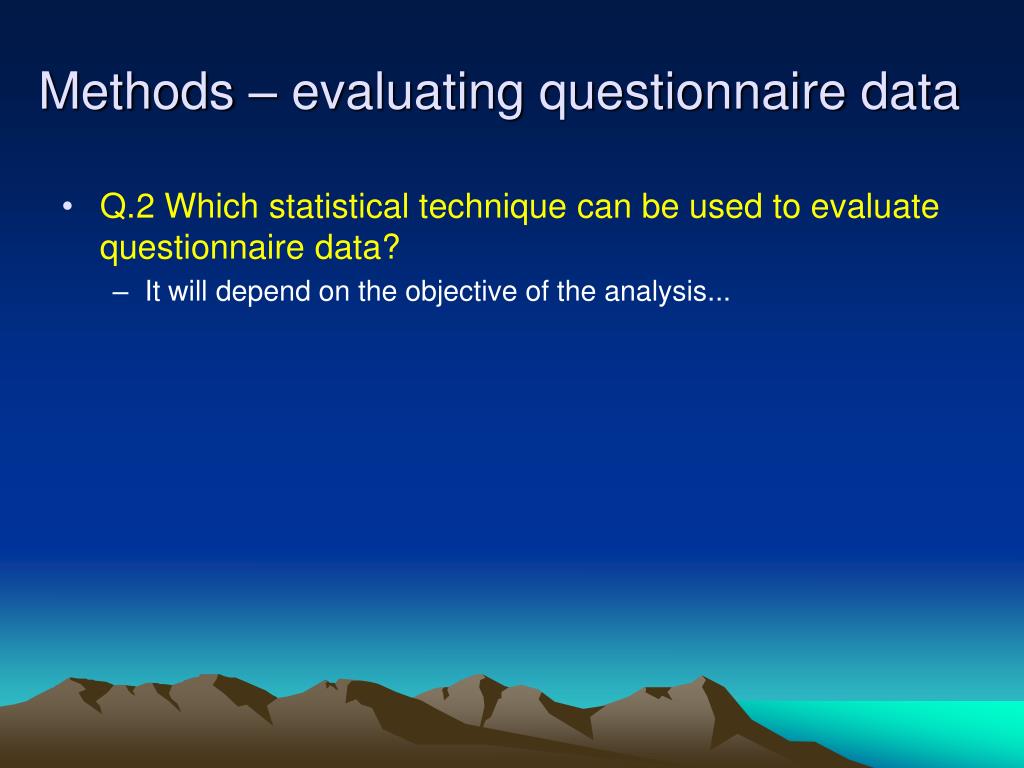 Methods – evaluating questionnaire data

• Q.2 Which statistical technique can be used to evaluate questionnaire data?
  – It will depend on the objective of the analysis...